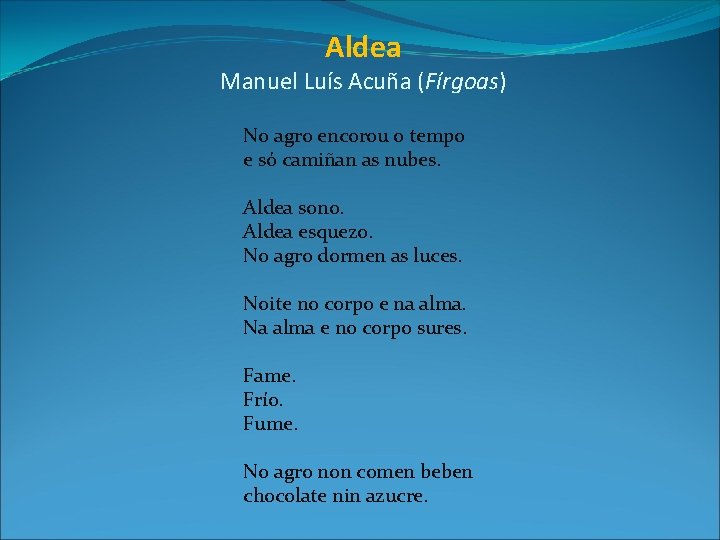 Aldea
Manuel Luís Acuña (Fírgoas)

No agro encorou o tempo
e só camiñan as nubes.

Aldea sono.
Aldea esquezo.
No agro dormen as luces.

Noite no corpo e na alma.
Na alma e no corpo sures.

Fame.
Frío.
Fume.

No agro non comen beben
chocolate nin azucre.